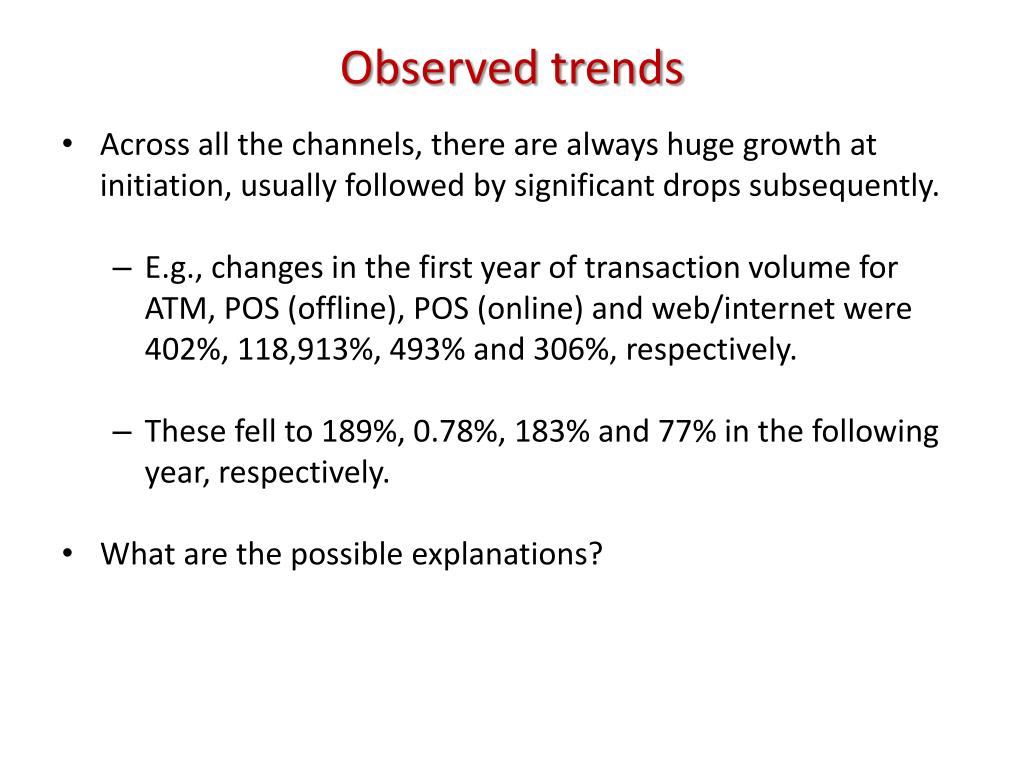 Observed trends

• Across all the channels, there are always huge growth at initiation, usually followed by significant drops subsequently.

– E.g., changes in the first year of transaction volume for ATM, POS (offline), POS (online) and web/internet were 402%, 118,913%, 493% and 306%, respectively.

– These fell to 189%, 0.78%, 183% and 77% in the following year, respectively.

• What are the possible explanations?